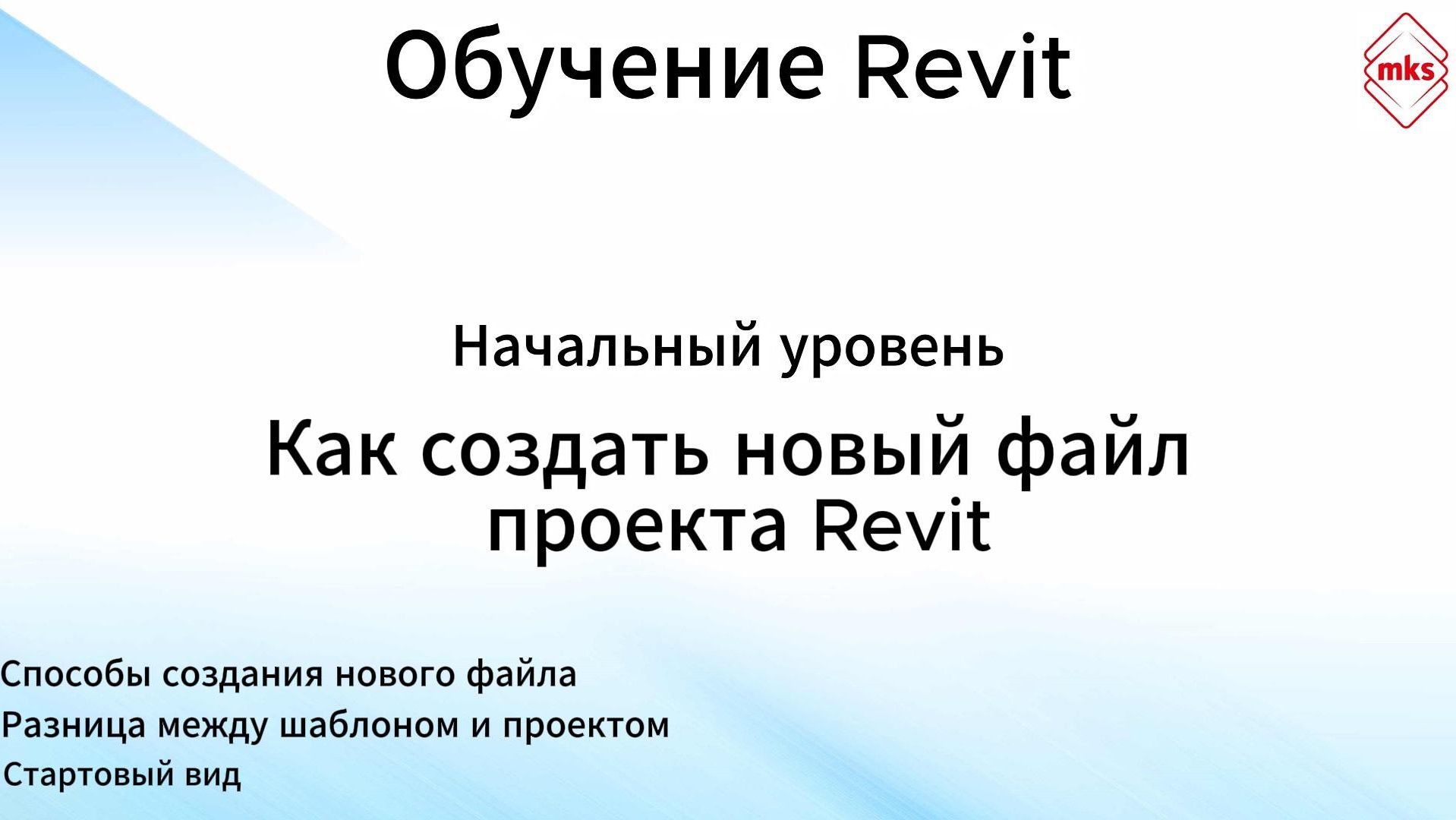 Обучение Revit

mks

Начальный уровень

Как создать новый файл проекта Revit

Способы создания нового файла
Разница между шаблоном и проектом
Стартовый вид